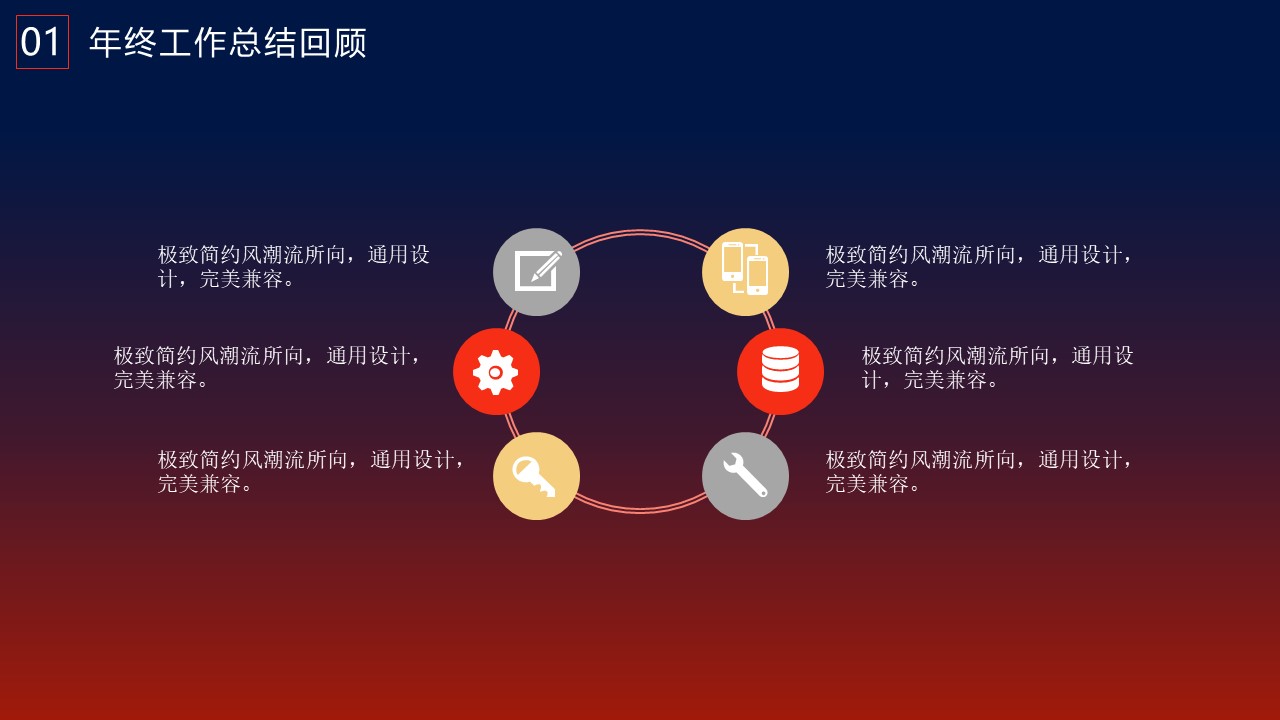 01 年终工作总结回顾

极致简约风潮流所向，通用设计，完美兼容。

极致简约风潮流所向，通用设计，完美兼容。

极致简约风潮流所向，通用设计，完美兼容。

极致简约风潮流所向，通用设计，完美兼容。

极致简约风潮流所向，通用设计，完美兼容。

极致简约风潮流所向，通用设计，完美兼容。